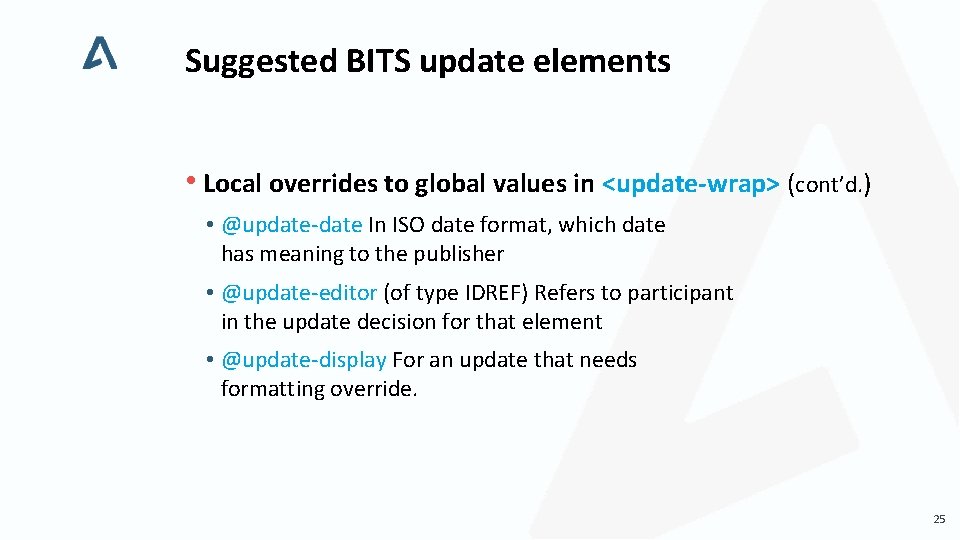 Suggested BITS update elements

• Local overrides to global values in <update-wrap> (cont'd.)

• @update-date In ISO date format, which date has meaning to the publisher

• @update-editor (of type IDREF) Refers to participant in the update decision for that element

• @update-display For an update that needs formatting override.

25